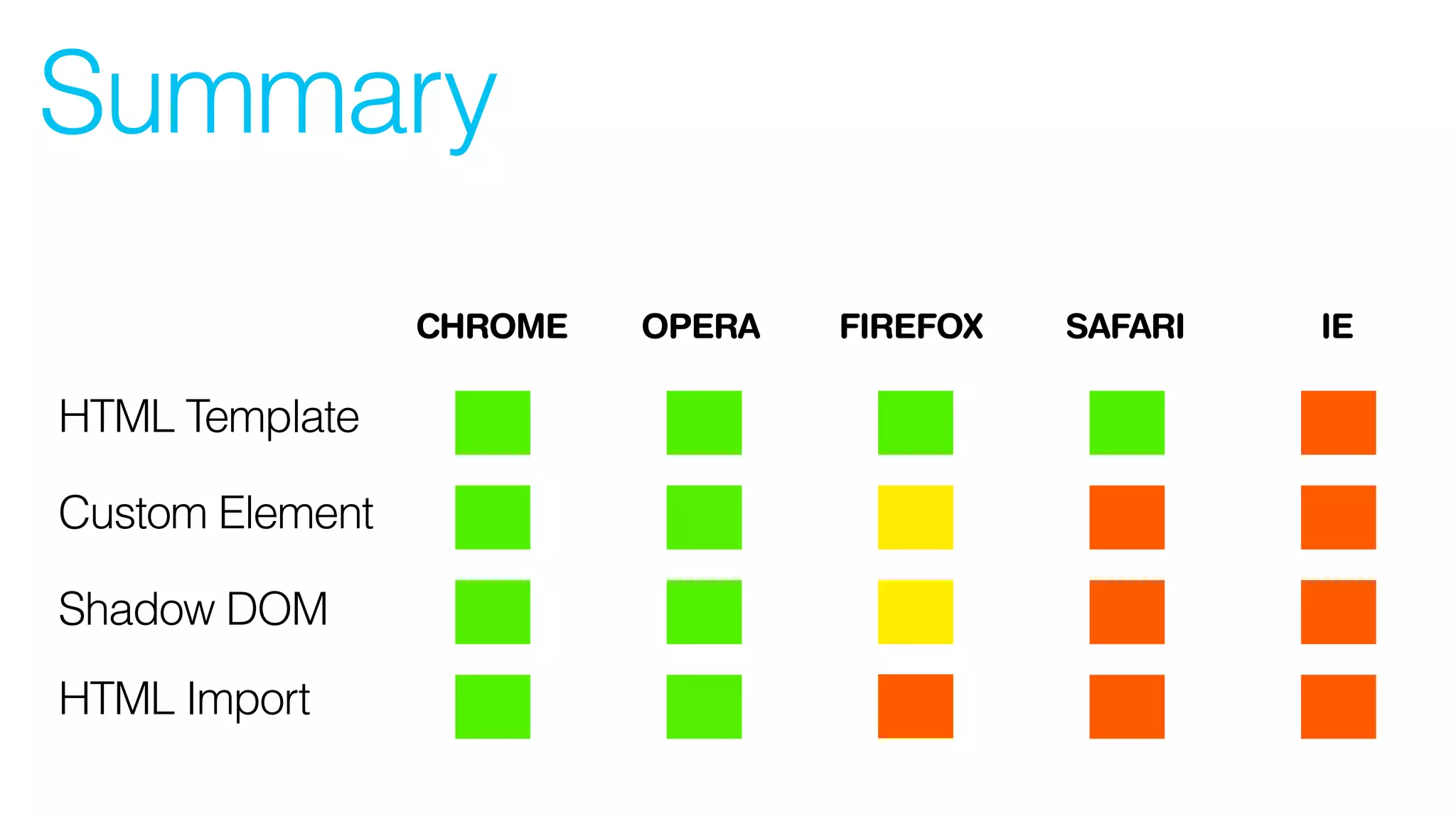 Summary

| | CHROME | OPERA | FIREFOX | SAFARI | IE |
|---|---|---|---|---|---|
| HTML Template | | | | | |
| Custom Element | | | | | |
| Shadow DOM | | | | | |
| HTML Import | | | | | |